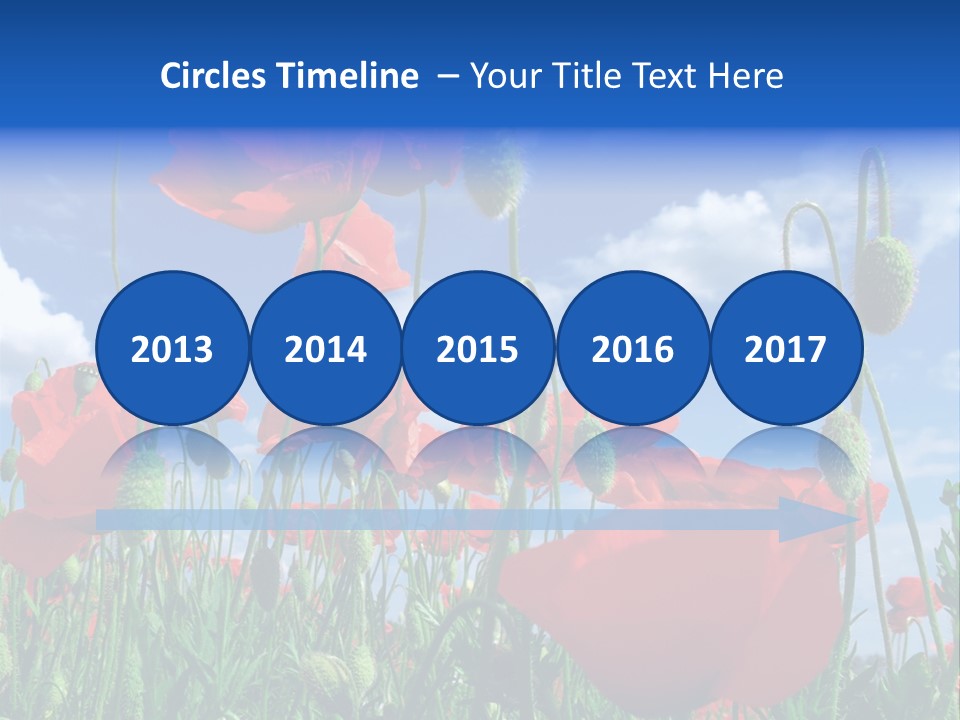 Circles Timeline – Your Title Text Here

2013
2014
2015
2016
2017